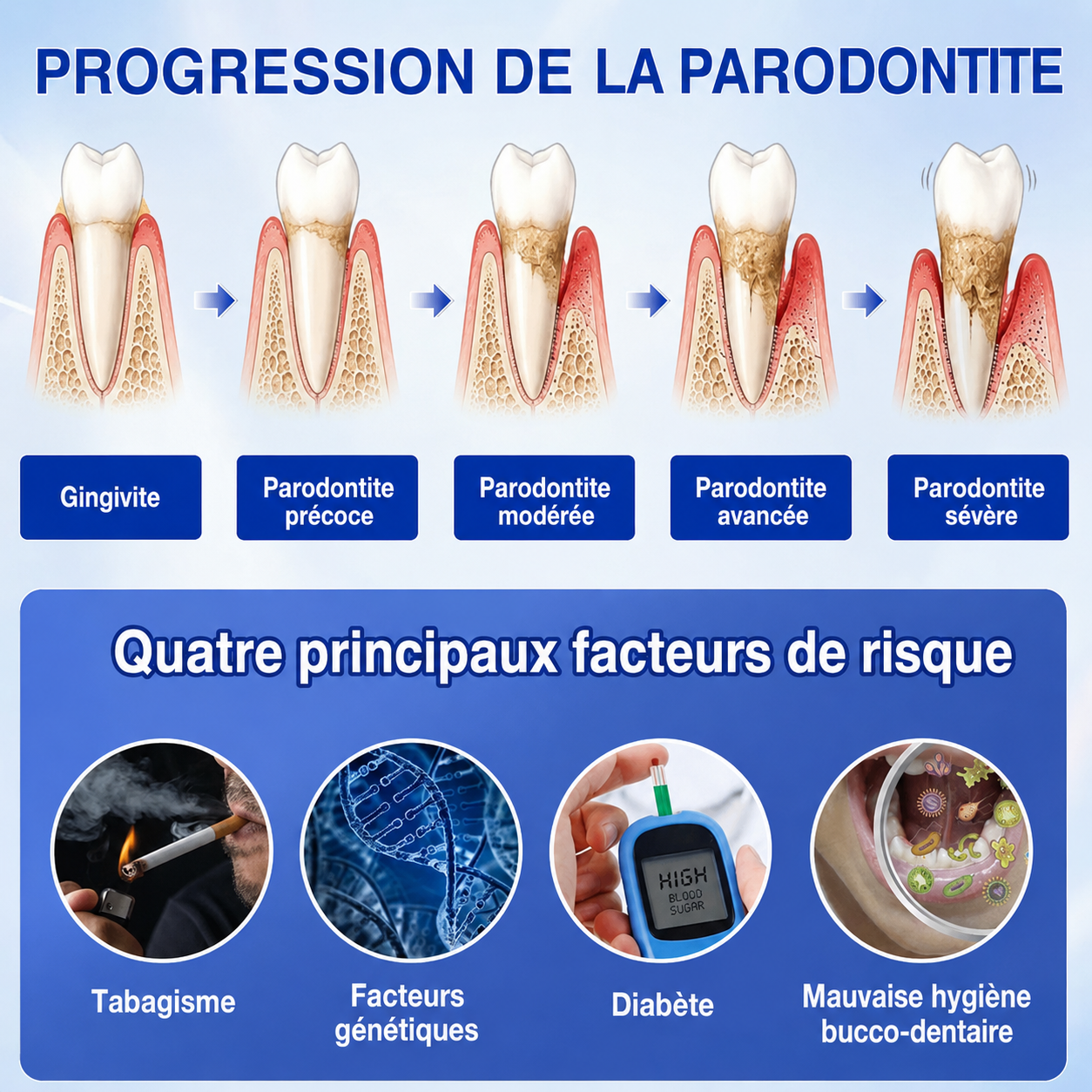 PROGRESSION DE LA PARODONTITE

Gingivite

Parodontite précoce

Parodontite modérée

Parodontite avancée

Parodontite sévère

Quatre principaux facteurs de risque

HIGH BLOOD SUGAR

Tabagisme

Facteurs génétiques

Diabète

Mauvaise hygiène bucco-dentaire